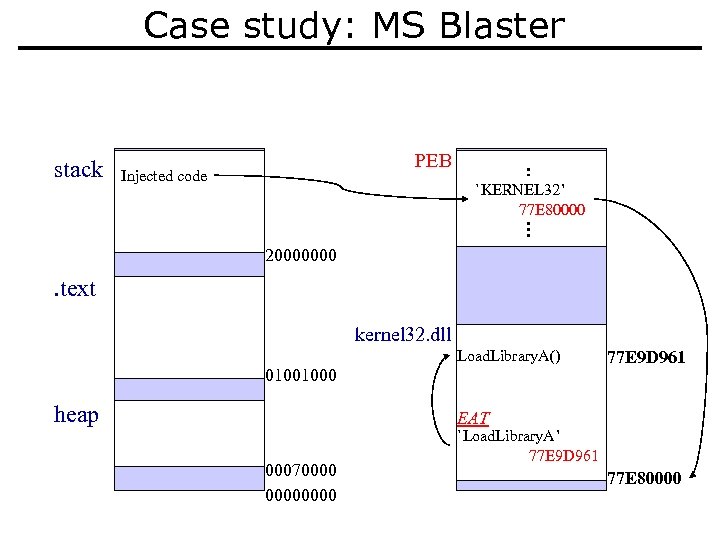 Case study: MS Blaster

stack
Injected code
20000000
.text
01001000
heap
00070000
00000000

PEB
:
'KERNEL32'
77E80000
⋮
kernel32.dll
LoadLibraryA()
77E9D961
EAT
'LoadLibraryA'
77E9D961
77E80000